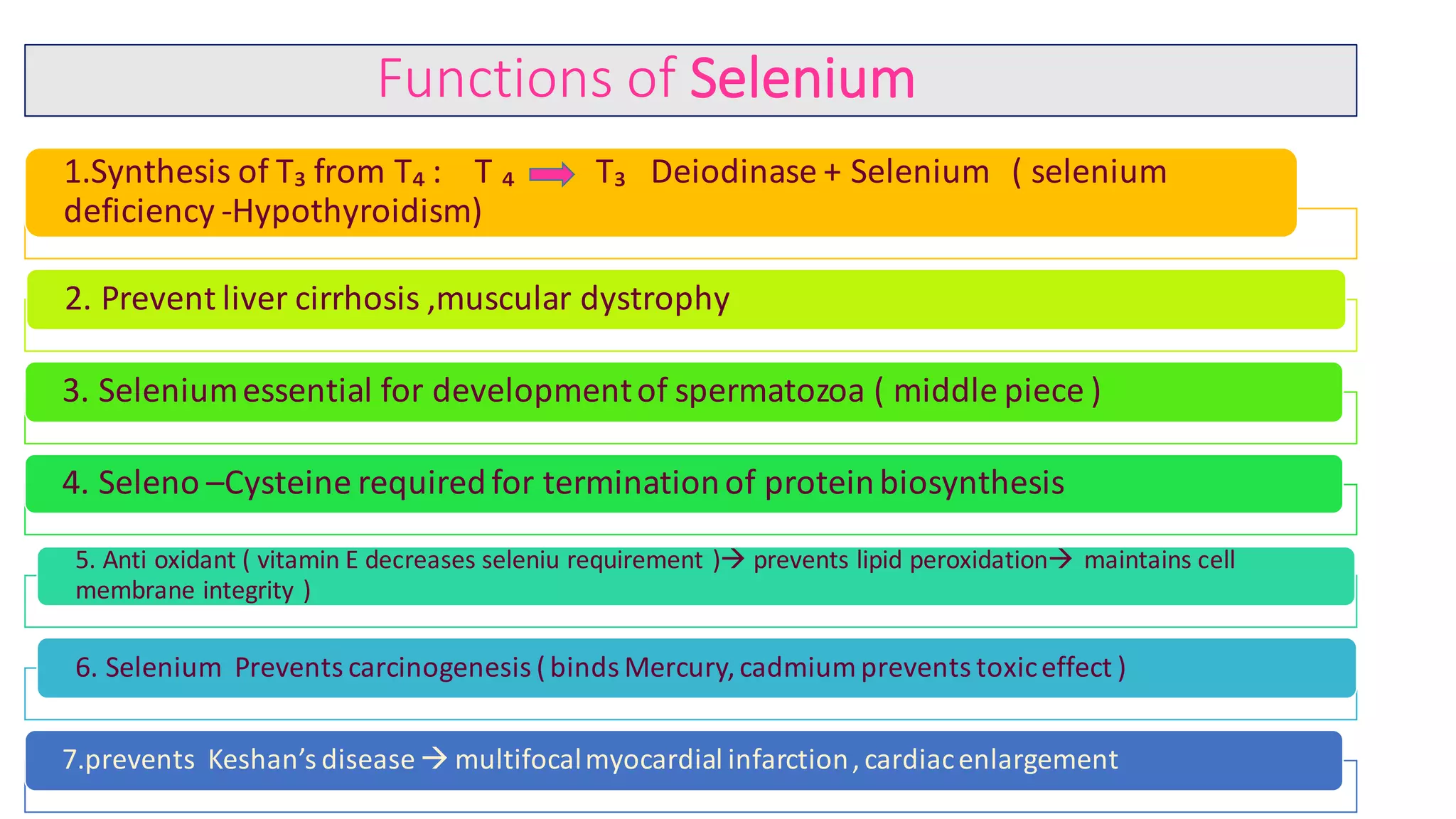 Functions of Selenium

1.Synthesis of $T_3$ from $T_4$ : $T_4 \Rightarrow T_3$ Deiodinase + Selenium ( selenium deficiency -Hypothyroidism)

2. Prevent liver cirrhosis ,muscular dystrophy

3. Selenium essential for development of spermatozoa ( middle piece )

4. Seleno –Cysteine required for termination of protein biosynthesis

5. Anti oxidant ( vitamin E decreases seleniu requirement )→ prevents lipid peroxidation→ maintains cell membrane integrity )

6. Selenium Prevents carcinogenesis ( binds Mercury, cadmium prevents toxic effect )

7.prevents Keshan's disease → multifocal myocardial infarction , cardiac enlargement